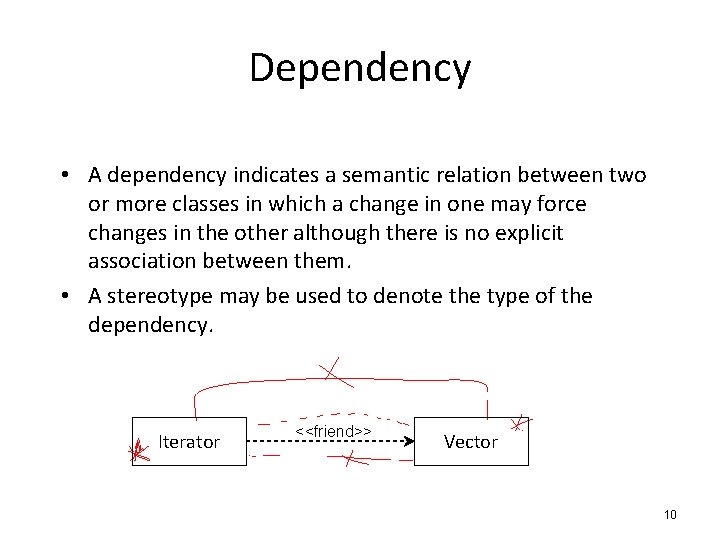 Dependency

• A dependency indicates a semantic relation between two or more classes in which a change in one may force changes in the other although there is no explicit association between them.

• A stereotype may be used to denote the type of the dependency.

Iterator

<<friend>>

Vector

10